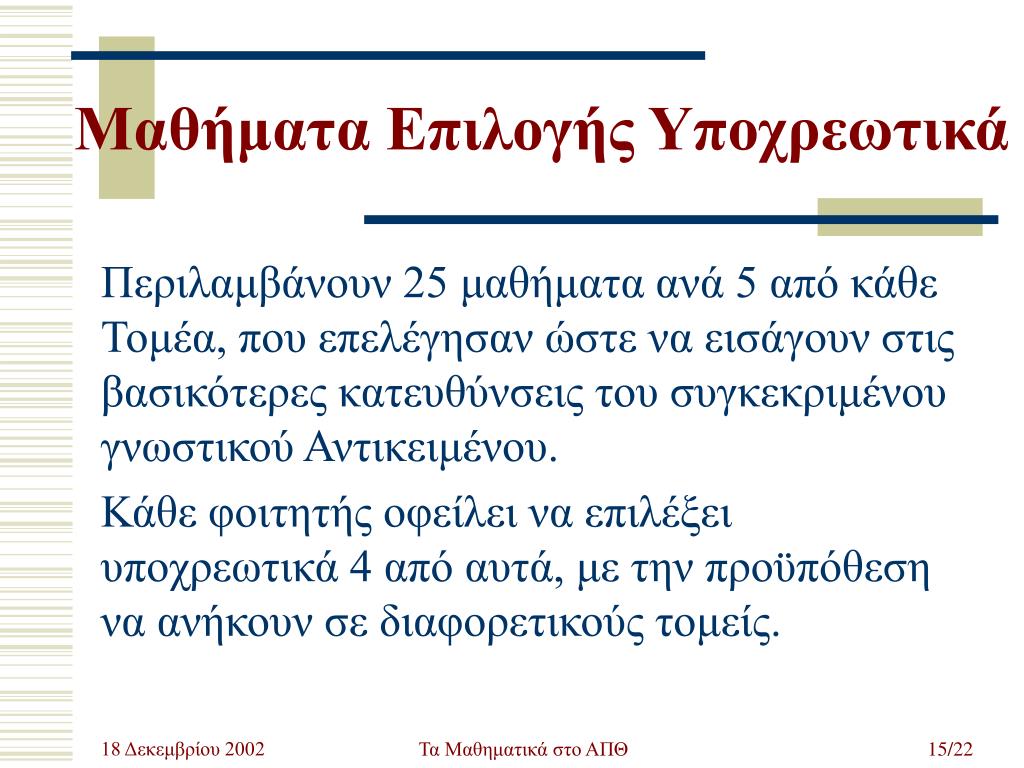 Μαθήματα Επιλογής Υποχρεωτικά

Περιλαμβάνουν 25 μαθήματα ανά 5 από κάθε Τομέα, που επελέγησαν ώστε να εισάγουν στις βασικότερες κατευθύνσεις του συγκεκριμένου γνωστικού Αντικειμένου.

Κάθε φοιτητής οφείλει να επιλέξει υποχρεωτικά 4 από αυτά, με την προϋπόθεση να ανήκουν σε διαφορετικούς τομείς.

18 Δεκεμβρίου 2002

Τα Μαθηματικά στο ΑΠΘ

15/22